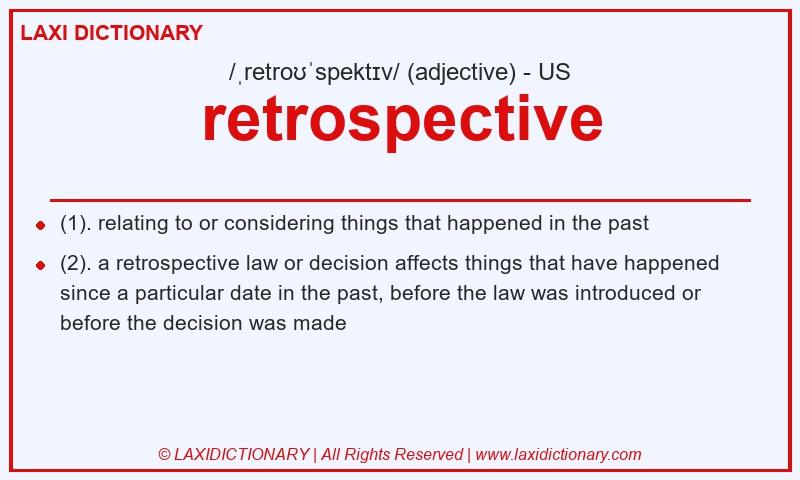 LAXI DICTIONARY

/ˌretroʊˈspektɪv/ (adjective) - US

retrospective

- (1). relating to or considering things that happened in the past
- (2). a retrospective law or decision affects things that have happened since a particular date in the past, before the law was introduced or before the decision was made

© LAXIDICTIONARY | All Rights Reserved | www.laxidictionary.com